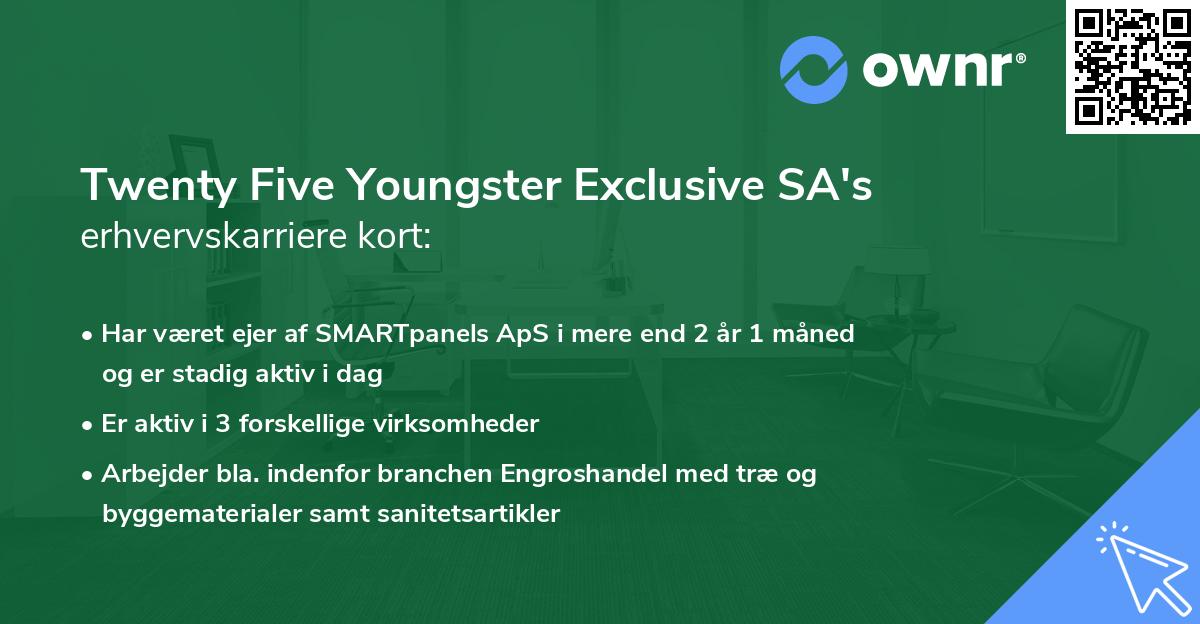 ownr®

Twenty Five Youngster Exclusive SA's
erhvervskarriere kort:

• Har været ejer af SMARTpanels ApS i mere end 2 år 1 måned og er stadig aktiv i dag

• Er aktiv i 3 forskellige virksomheder

• Arbejder bla. indenfor branchen Engroshandel med træ og byggematerialer samt sanitetsartikler